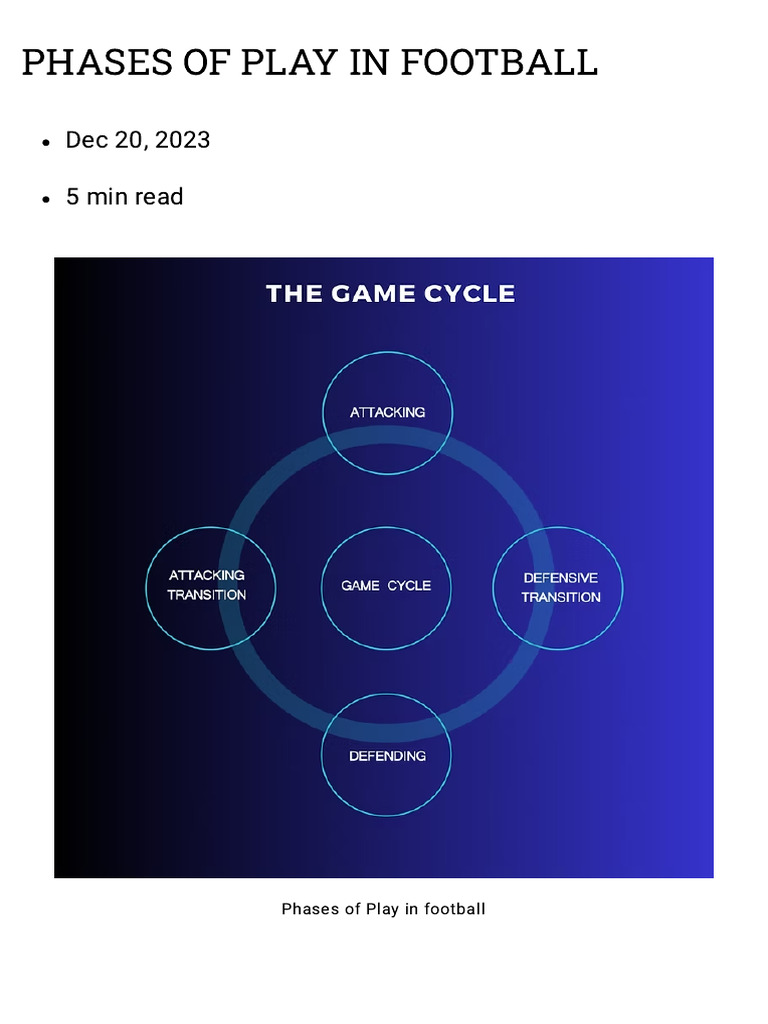 PHASES OF PLAY IN FOOTBALL

- Dec 20, 2023
- 5 min read

THE GAME CYCLE

ATTACKING

ATTACKING TRANSITION

GAME CYCLE

DEFENSIVE TRANSITION

DEFENDING

Phases of Play in football